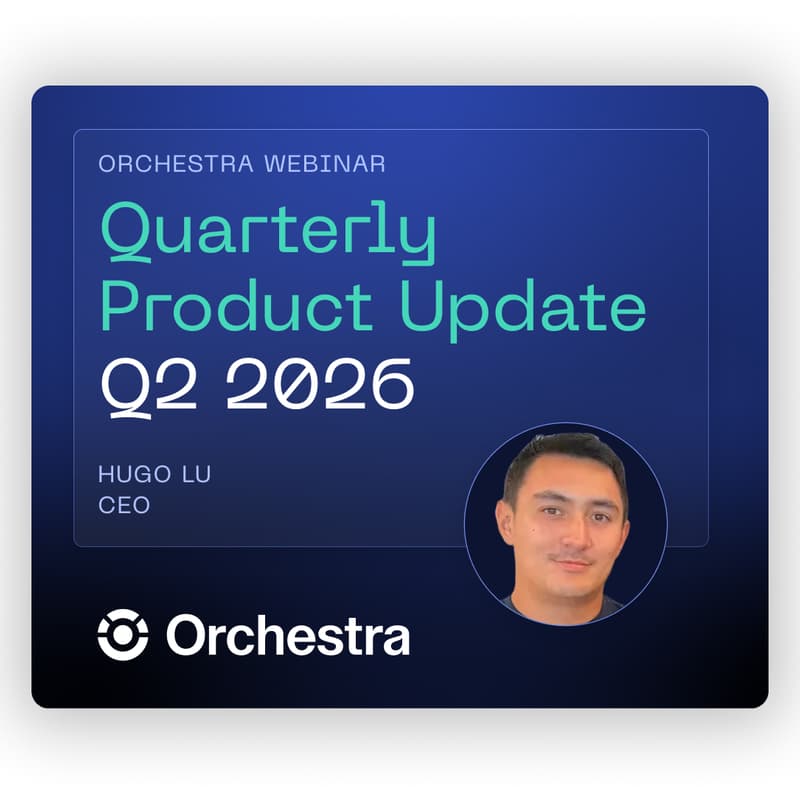 ORCHESTRA WEBINAR

Quarterly Product Update

Q2 2026

HUGO LU
CEO

Orchestra